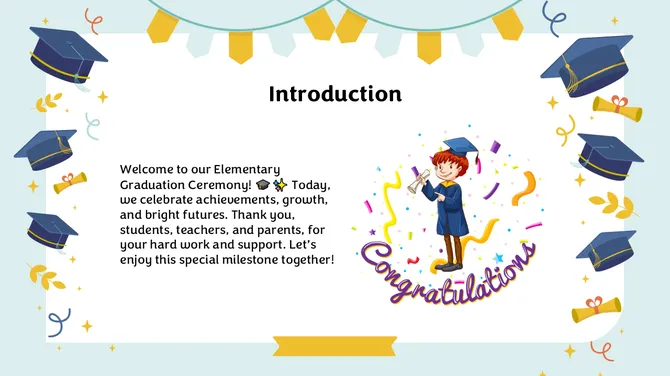 Introduction

Welcome to our Elementary Graduation Ceremony! 🎓✨ Today, we celebrate achievements, growth, and bright futures. Thank you, students, teachers, and parents, for your hard work and support. Let's enjoy this special milestone together!

Congratulations